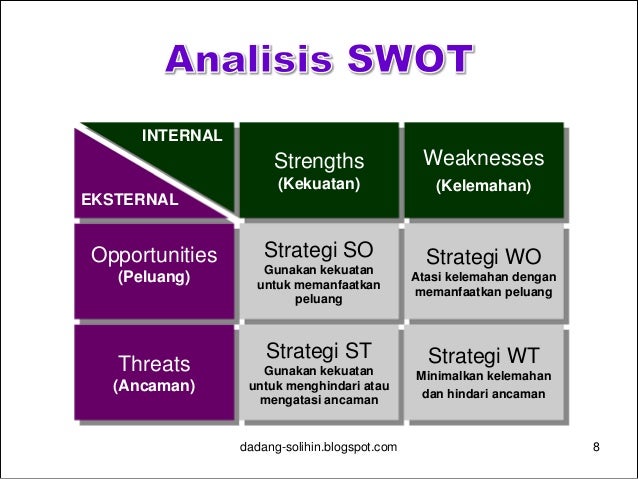 Analisis SWOT

| INTERNAL / EKSTERNAL | Strengths (Kekuatan) | Weaknesses (Kelemahan) |
|---|---|---|
| Opportunities (Peluang) | Strategi SO Gunakan kekuatan untuk memanfaatkan peluang | Strategi WO Atasi kelemahan dengan memanfaatkan peluang |
| Threats (Ancaman) | Strategi ST Gunakan kekuatan untuk menghindari atau mengatasi ancaman | Strategi WT Minimalkan kelemahan dan hindari ancaman |

dadang-solihin.blogspot.com

8